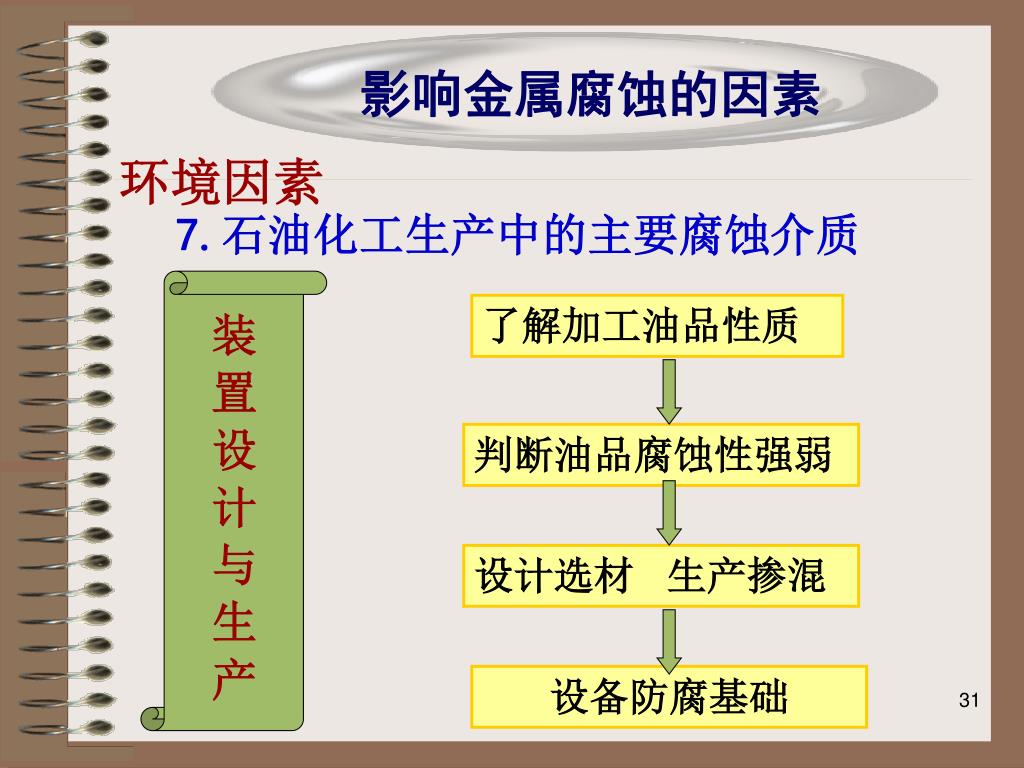 影响金属腐蚀的因素

环境因素

7. 石油化工生产中的主要腐蚀介质

装置设计与生产

了解加工油品性质

判断油品腐蚀性强弱

设计选材　生产掺混

设备防腐基础

31